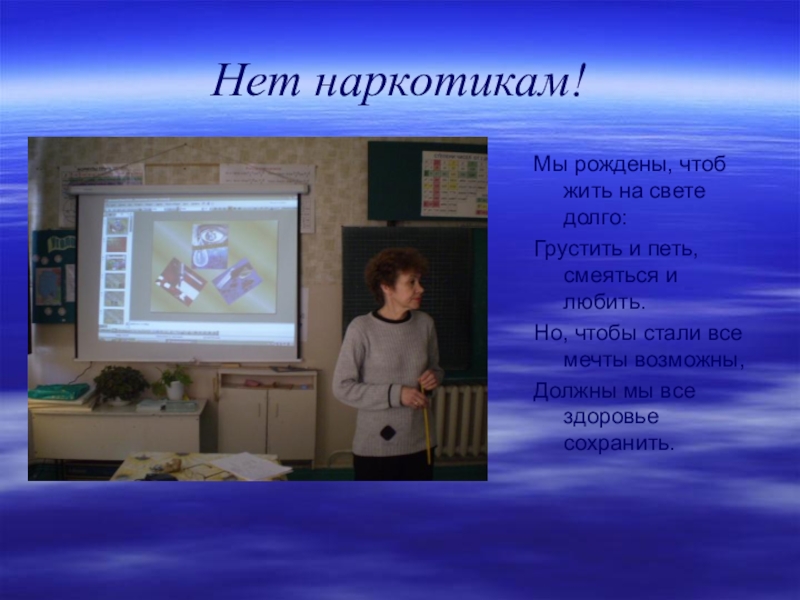 Нет наркотикам!

Мы рождены, чтоб жить на свете долго:

Грустить и петь, смеяться и любить.

Но, чтобы стали все мечты возможны,

Должны мы все здоровье сохранить.